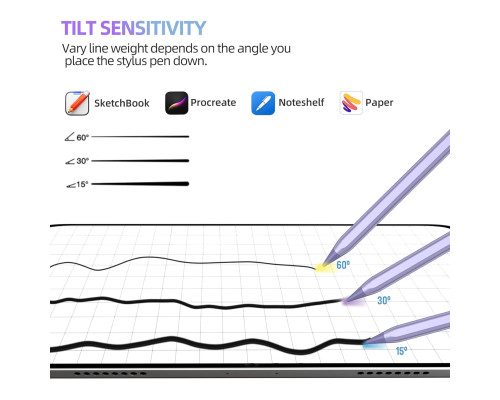 TILT SENSITIVITY
Vary line weight depends on the angle you place the stylus pen down.

SketchBook Procreate Noteshelf Paper

∠60°
∠30°
∠15°

60°
30°
15°